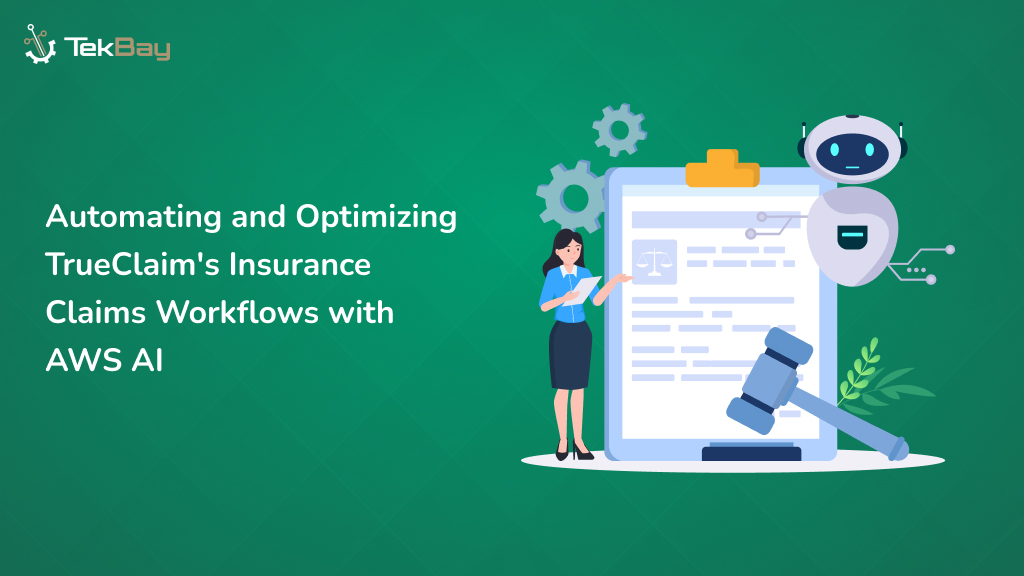 TekBay

Automating and Optimizing TrueClaim's Insurance Claims Workflows with AWS AI